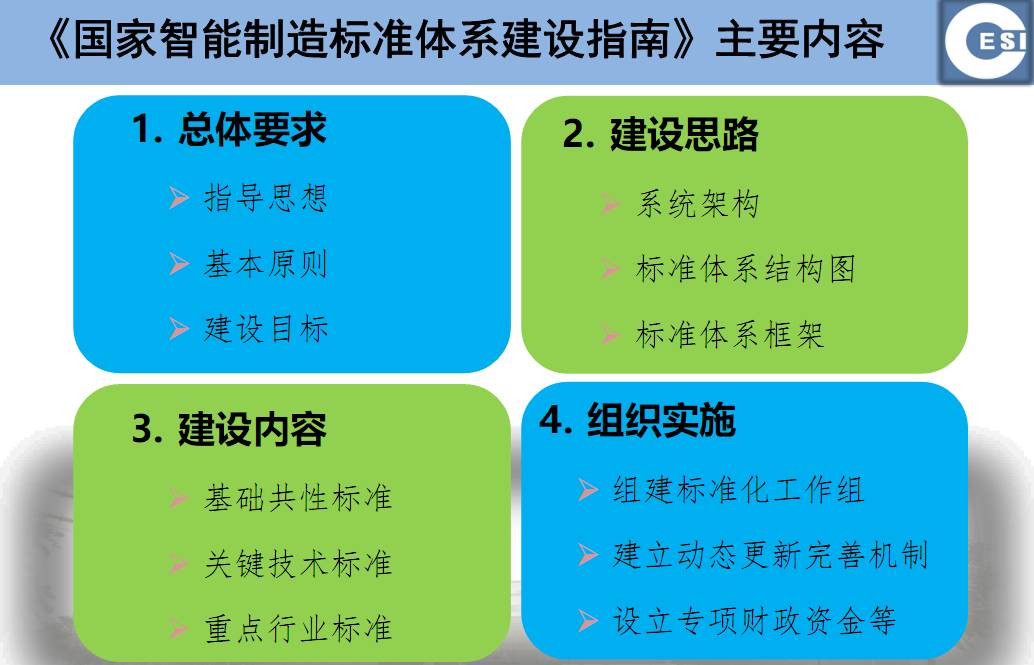 《国家智能制造标准体系建设指南》主要内容

ESI

1. 总体要求
➢ 指导思想
➢ 基本原则
➢ 建设目标

2. 建设思路
➢ 系统架构
➢ 标准体系结构图
➢ 标准体系框架

3. 建设内容
➢ 基础共性标准
➢ 关键技术标准
➢ 重点行业标准

4. 组织实施
➢ 组建标准化工作组
➢ 建立动态更新完善机制
➢ 设立专项财政资金等